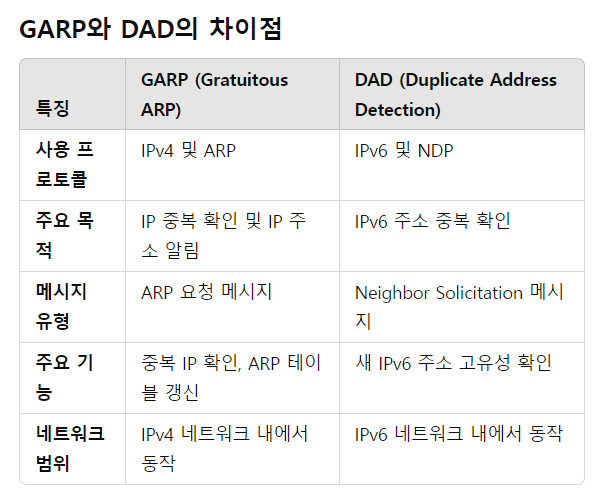 GARP와 DAD의 차이점

| 특징 | GARP (Gratuitous ARP) | DAD (Duplicate Address Detection) |
|---|---|---|
| 사용 프로토콜 | IPv4 및 ARP | IPv6 및 NDP |
| 주요 목적 | IP 중복 확인 및 IP 주소 알림 | IPv6 주소 중복 확인 |
| 메시지 유형 | ARP 요청 메시지 | Neighbor Solicitation 메시지 |
| 주요 기능 | 중복 IP 확인, ARP 테이블 갱신 | 새 IPv6 주소 고유성 확인 |
| 네트워크 범위 | IPv4 네트워크 내에서 동작 | IPv6 네트워크 내에서 동작 |